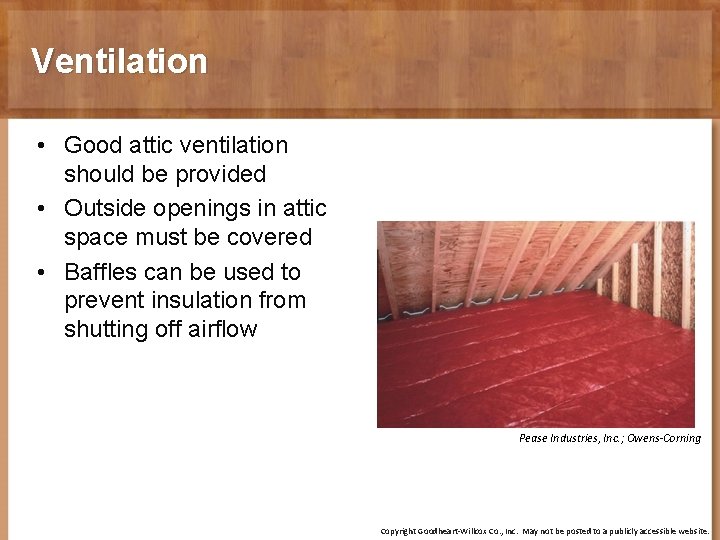 Ventilation

• Good attic ventilation should be provided
• Outside openings in attic space must be covered
• Baffles can be used to prevent insulation from shutting off airflow

Pease Industries, Inc.; Owens-Corning

Copyright Goodheart-Willcox Co., Inc. May not be posted to a publicly accessible website.